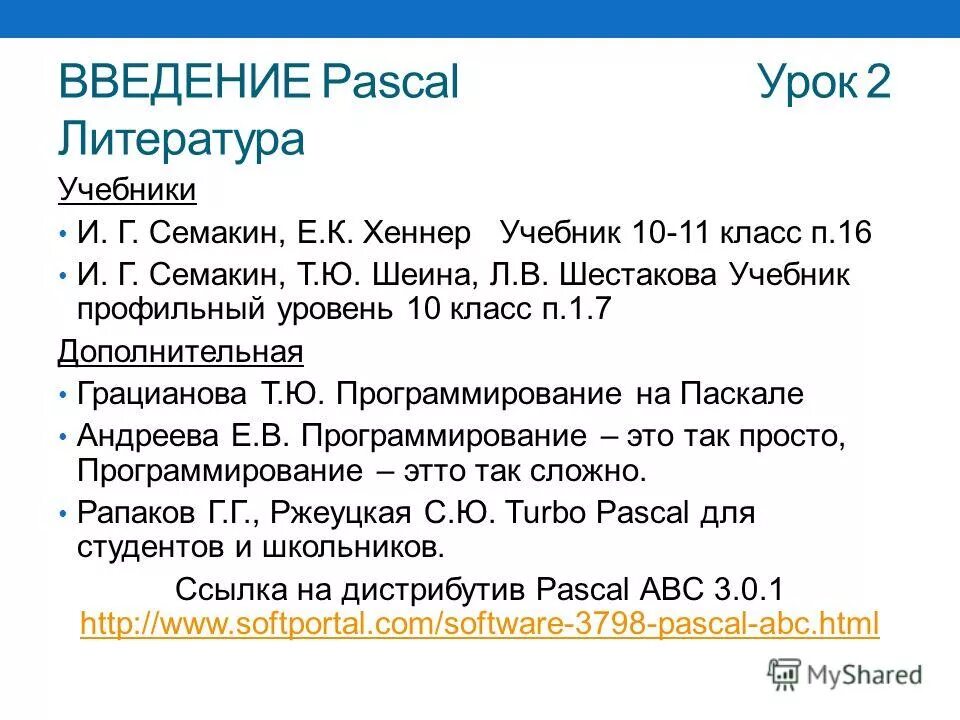 ВВЕДЕНИЕ Pascal Урок 2
Литература

Учебники

• И. Г. Семакин, Е.К. Хеннер Учебник 10-11 класс п.16
• И. Г. Семакин, Т.Ю. Шеина, Л.В. Шестакова Учебник профильный уровень 10 класс п.1.7

Дополнительная

• Грацианова Т.Ю. Программирование на Паскале
• Андреева Е.В. Программирование – это так просто, Программирование – этто так сложно.
• Рапаков Г.Г., Ржеуцкая С.Ю. Turbo Pascal для студентов и школьников.

Ссылка на дистрибутив Pascal ABC 3.0.1
http://www.softportal.com/software-3798-pascal-abc.html

MyShared